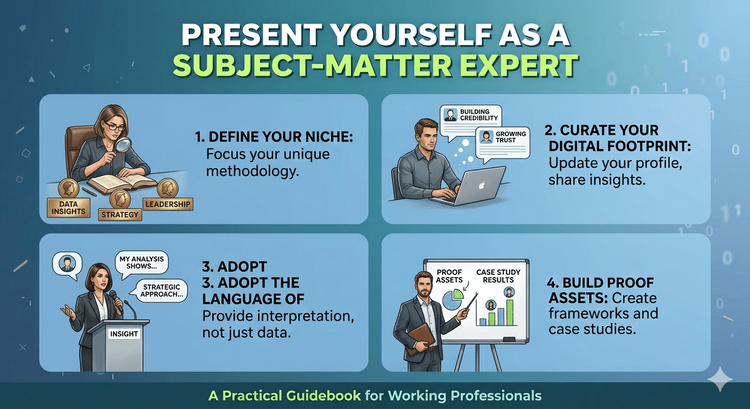 PRESENT YOURSELF AS A SUBJECT-MATTER EXPERT

DATA INSIGHTS
STRATEGY
LEADERSHIP

1. DEFINE YOUR NICHE: Focus your unique methodology.

BUILDING CREDIBILITY
GROWING TRUST

2. CURATE YOUR DIGITAL FOOTPRINT: Update your profile, share insights.

MY ANALYSIS SHOWS...
STRATEGIC APPROACH...
INSIGHT

3. ADOPT
3. ADOPT THE LANGUAGE OF
Provide interpretation, not just data.

PROOF ASSETS
CASE STUDY RESULTS

4. BUILD PROOF ASSETS: Create frameworks and case studies.

A Practical Guidebook for Working Professionals